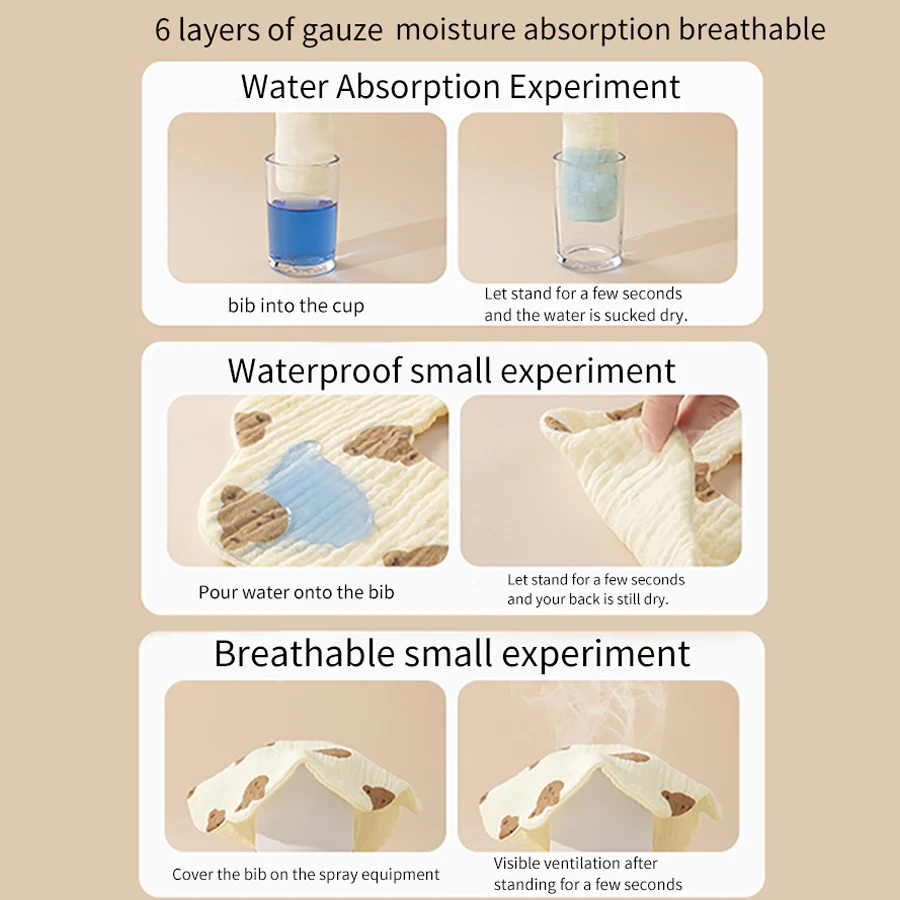 6 layers of gauze moisture absorption breathable

Water Absorption Experiment

bib into the cup

Let stand for a few seconds and the water is sucked dry.

Waterproof small experiment

Pour water onto the bib

Let stand for a few seconds and your back is still dry.

Breathable small experiment

Cover the bib on the spray equipment

Visible ventilation after standing for a few seconds